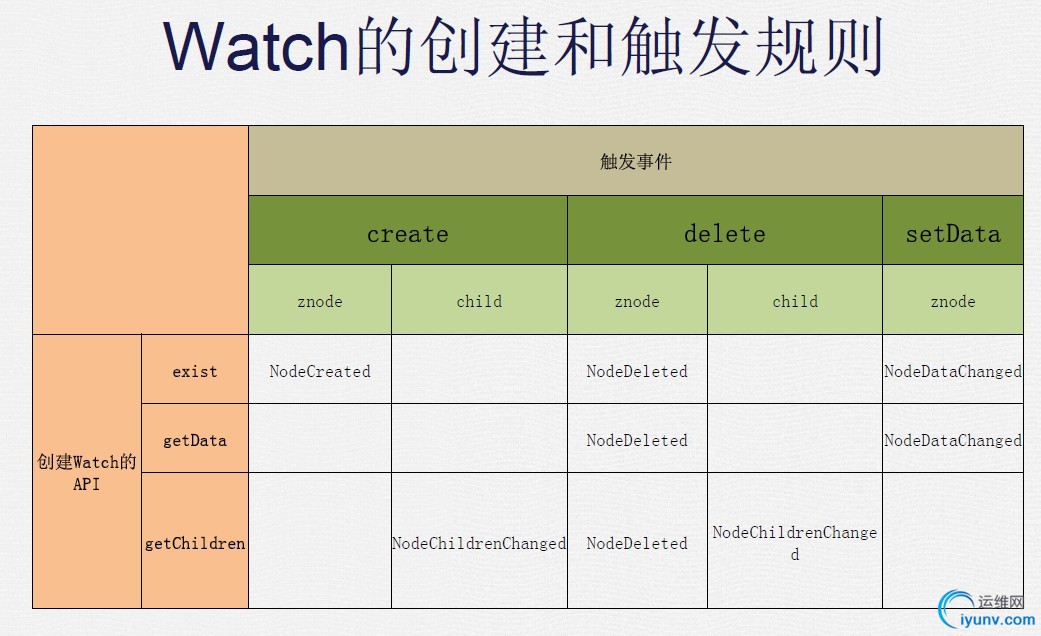 Watch的创建和触发规则

| | | 触发事件 | | | | |
|---|---|---|---|---|---|---|
| | | create | | delete | | setData |
| | | znode | child | znode | child | znode |
| 创建Watch的API | exist | NodeCreated | | NodeDeleted | | NodeDataChanged |
| | getData | | | NodeDeleted | | NodeDataChanged |
| | getChildren | | NodeChildrenChanged | NodeDeleted | NodeChildrenChanged | |

运维网
iyunv.com